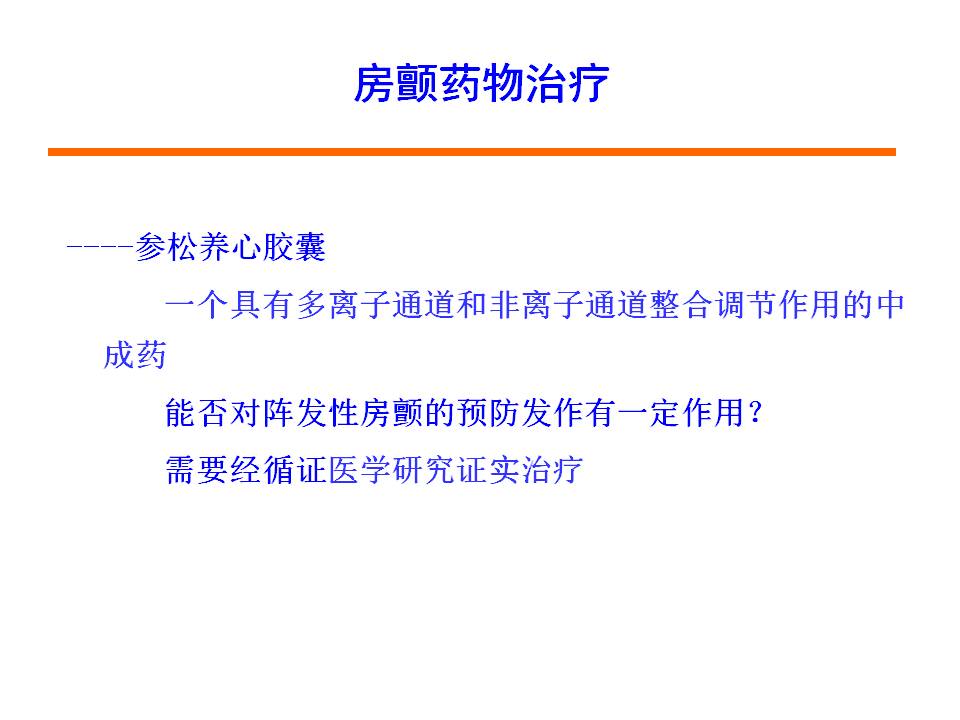 房颤药物治疗

----参松养心胶囊

一个具有多离子通道和非离子通道整合调节作用的中成药

能否对阵发性房颤的预防发作有一定作用？

需要经循证医学研究证实治疗